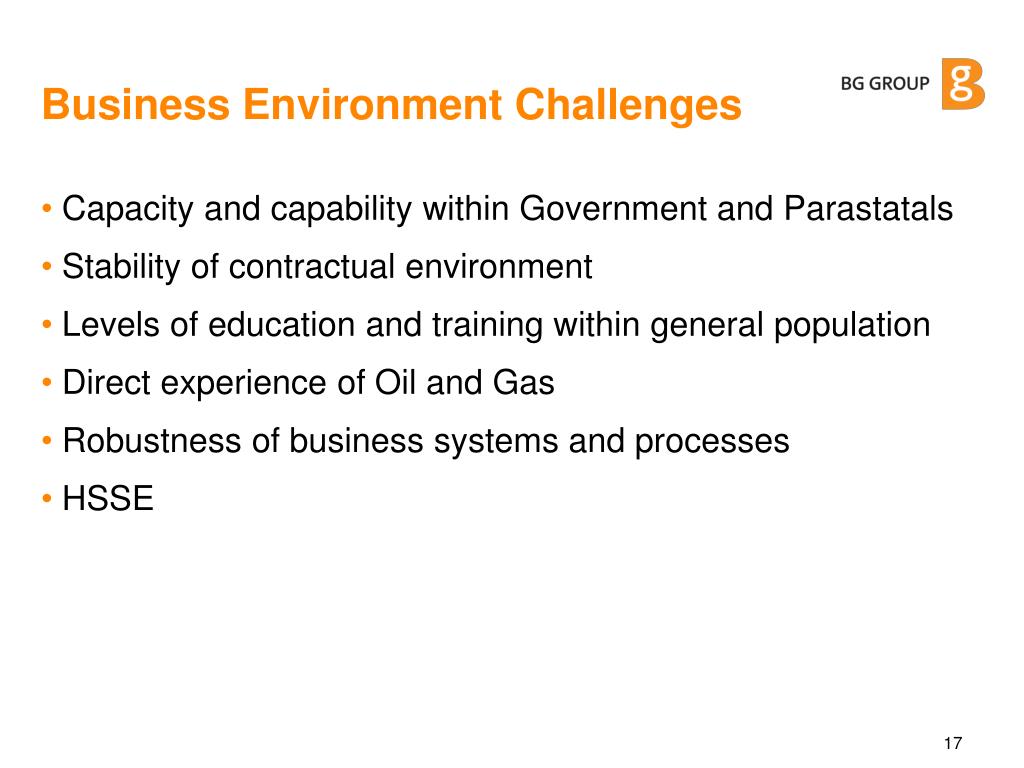 Business Environment Challenges

BG GROUP g

• Capacity and capability within Government and Parastatals
• Stability of contractual environment
• Levels of education and training within general population
• Direct experience of Oil and Gas
• Robustness of business systems and processes
• HSSE

17